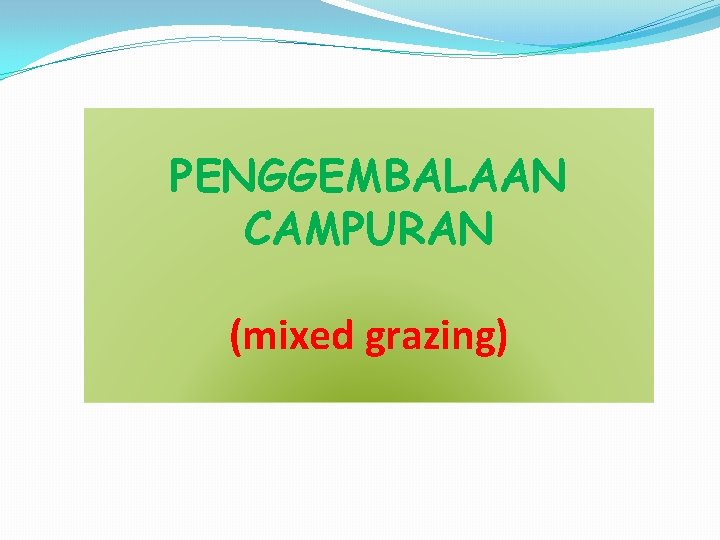 PENGGEMBALAAN CAMPURAN

(mixed grazing)